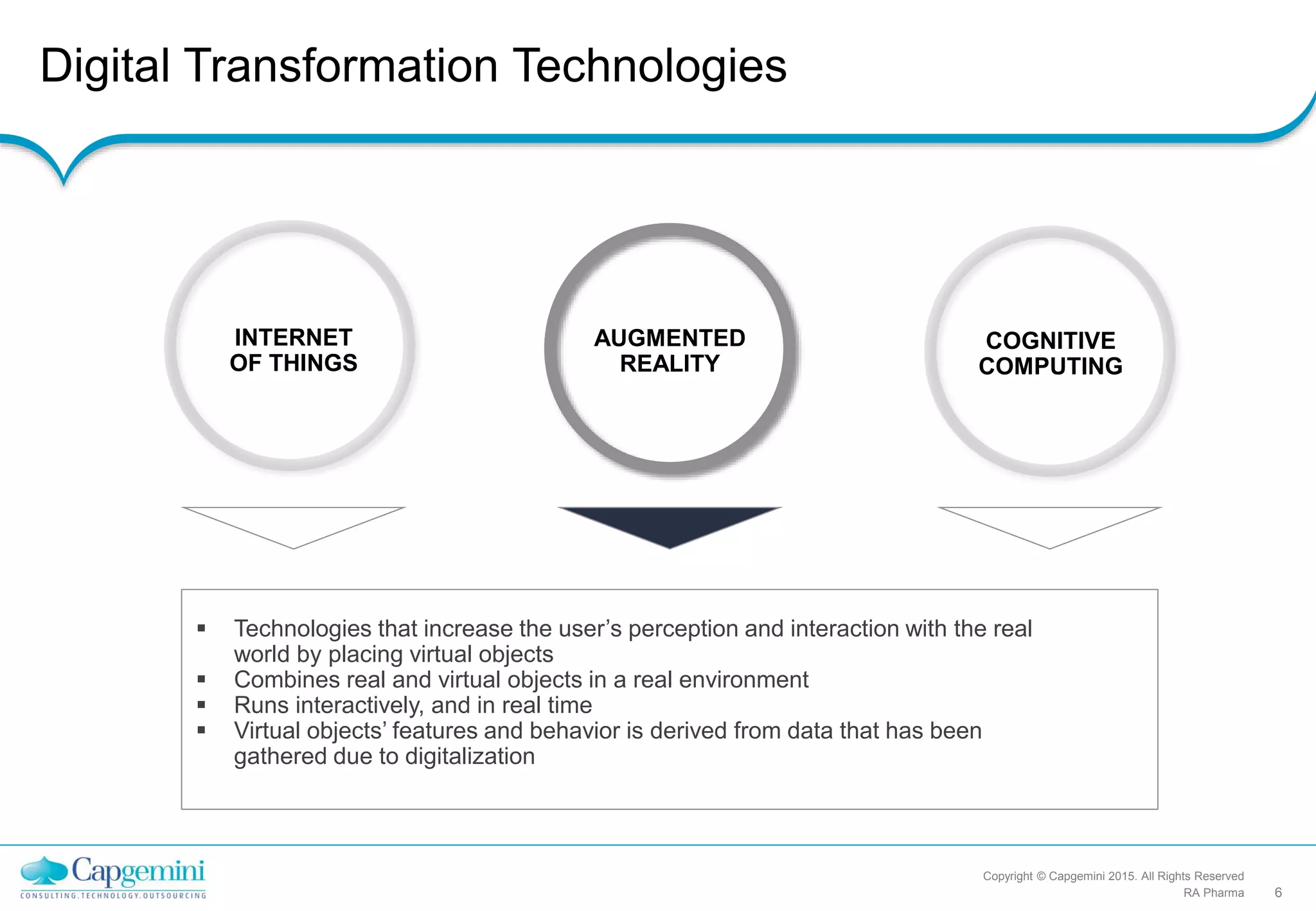 Digital Transformation Technologies

INTERNET OF THINGS

AUGMENTED REALITY

COGNITIVE COMPUTING

▪ Technologies that increase the user’s perception and interaction with the real world by placing virtual objects
▪ Combines real and virtual objects in a real environment
▪ Runs interactively, and in real time
▪ Virtual objects’ features and behavior is derived from data that has been gathered due to digitalization

Capgemini
CONSULTING.TECHNOLOGY.OUTSOURCING

Copyright © Capgemini 2015. All Rights Reserved
RA Pharma
6